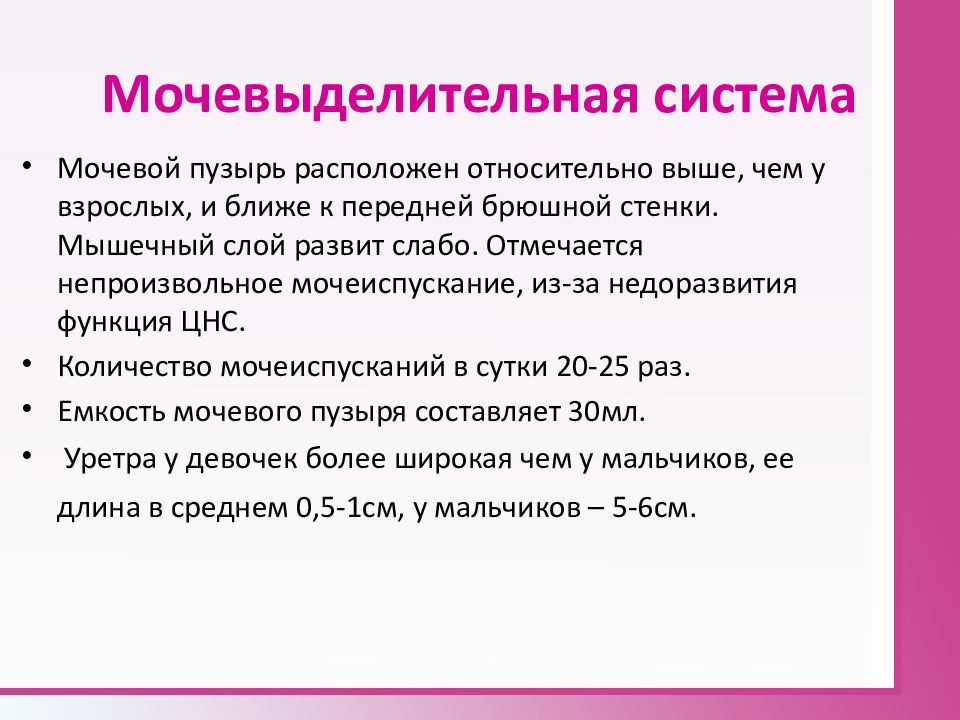 Мочевыделительная система

• Мочевой пузырь расположен относительно выше, чем у взрослых, и ближе к передней брюшной стенки. Мышечный слой развит слабо. Отмечается непроизвольное мочеиспускание, из-за недоразвития функция ЦНС.
• Количество мочеиспусканий в сутки 20-25 раз.
• Емкость мочевого пузыря составляет 30мл.
• Уретра у девочек более широкая чем у мальчиков, ее длина в среднем 0,5-1см, у мальчиков – 5-6см.